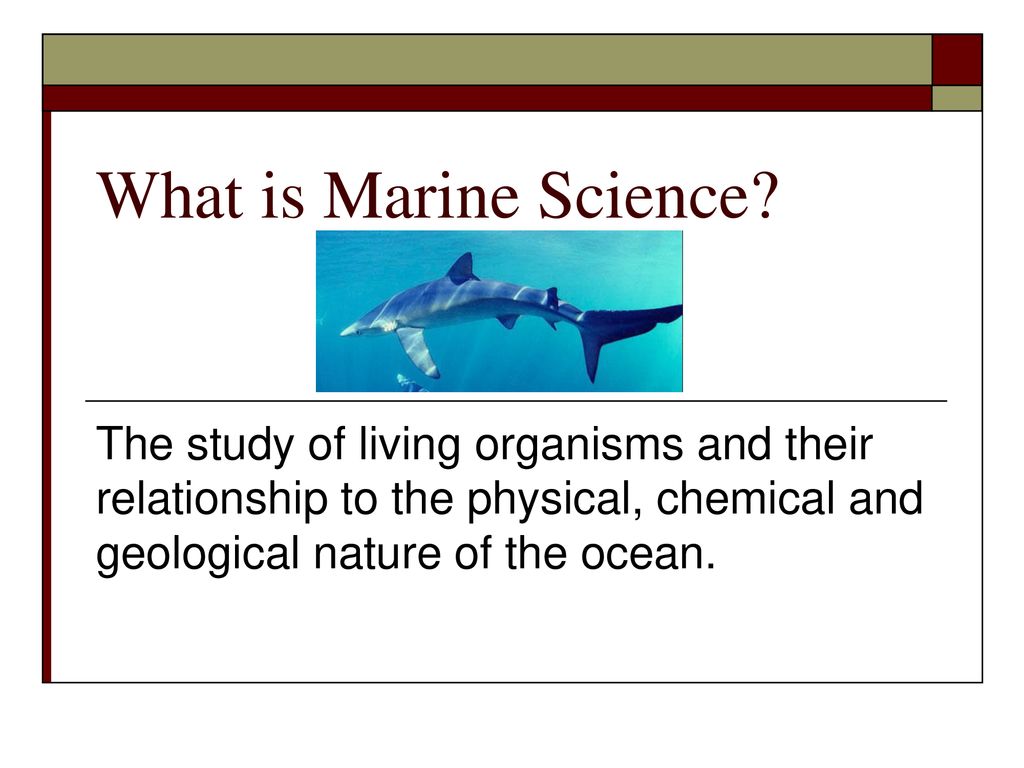 What is Marine Science?

The study of living organisms and their relationship to the physical, chemical and geological nature of the ocean.